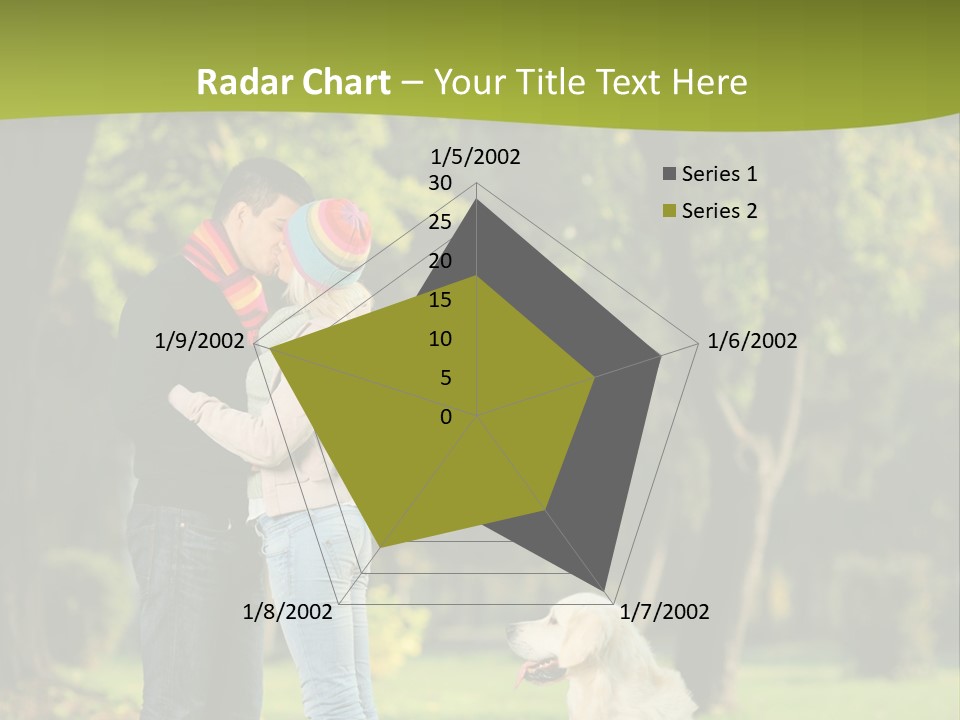 Radar Chart – Your Title Text Here

1/5/2002
30
25
20
15
10
5
0
1/6/2002
1/7/2002
1/8/2002
1/9/2002

Series 1
Series 2